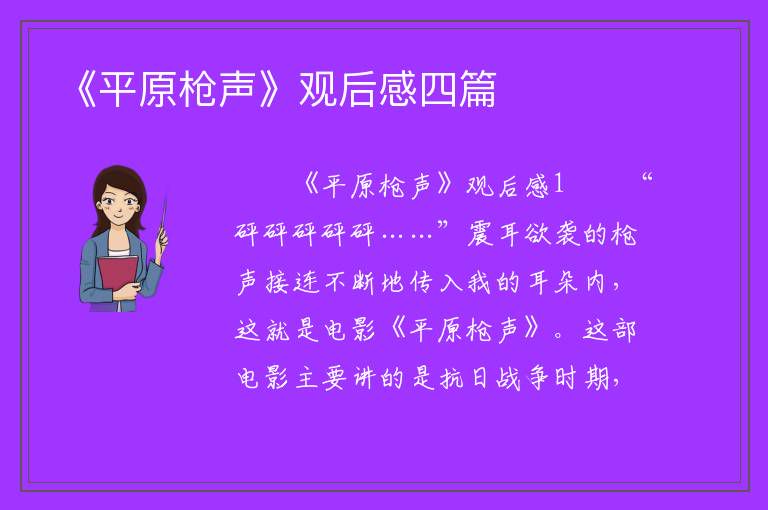 《平原枪声》观后感四篇

《平原枪声》观后感1 “砰砰砰砰砰……”震耳欲袭的枪声接连不断地传入我的耳朵内，这就是电影《平原枪声》。这部电影主要讲的是抗日战争时期，